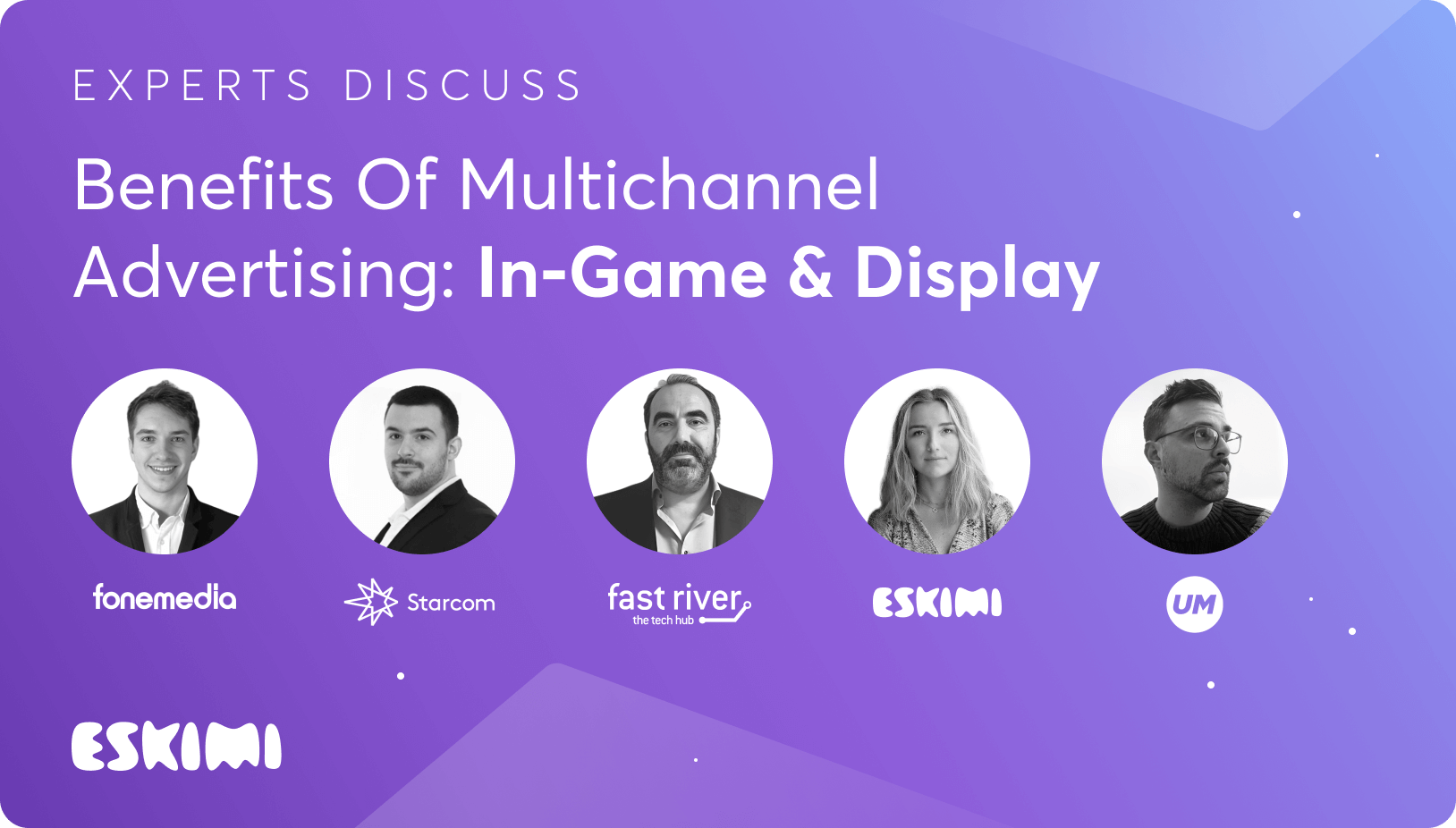 EXPERTS DISCUSS

Benefits Of Multichannel Advertising: In-Game & Display

fonemedia

Starcom

fast river
the tech hub

ESKIMI

UM

ESKIMI